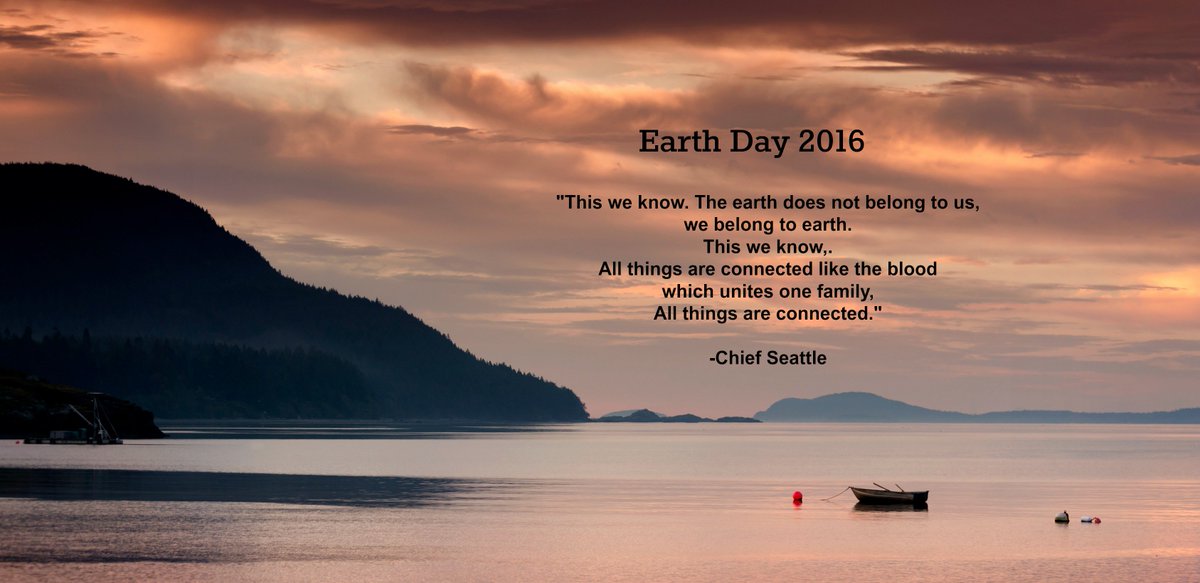 Earth Day 2016

"This we know. The earth does not belong to us,
we belong to earth.
This we know,.
All things are connected like the blood
which unites one family,
All things are connected."

-Chief Seattle